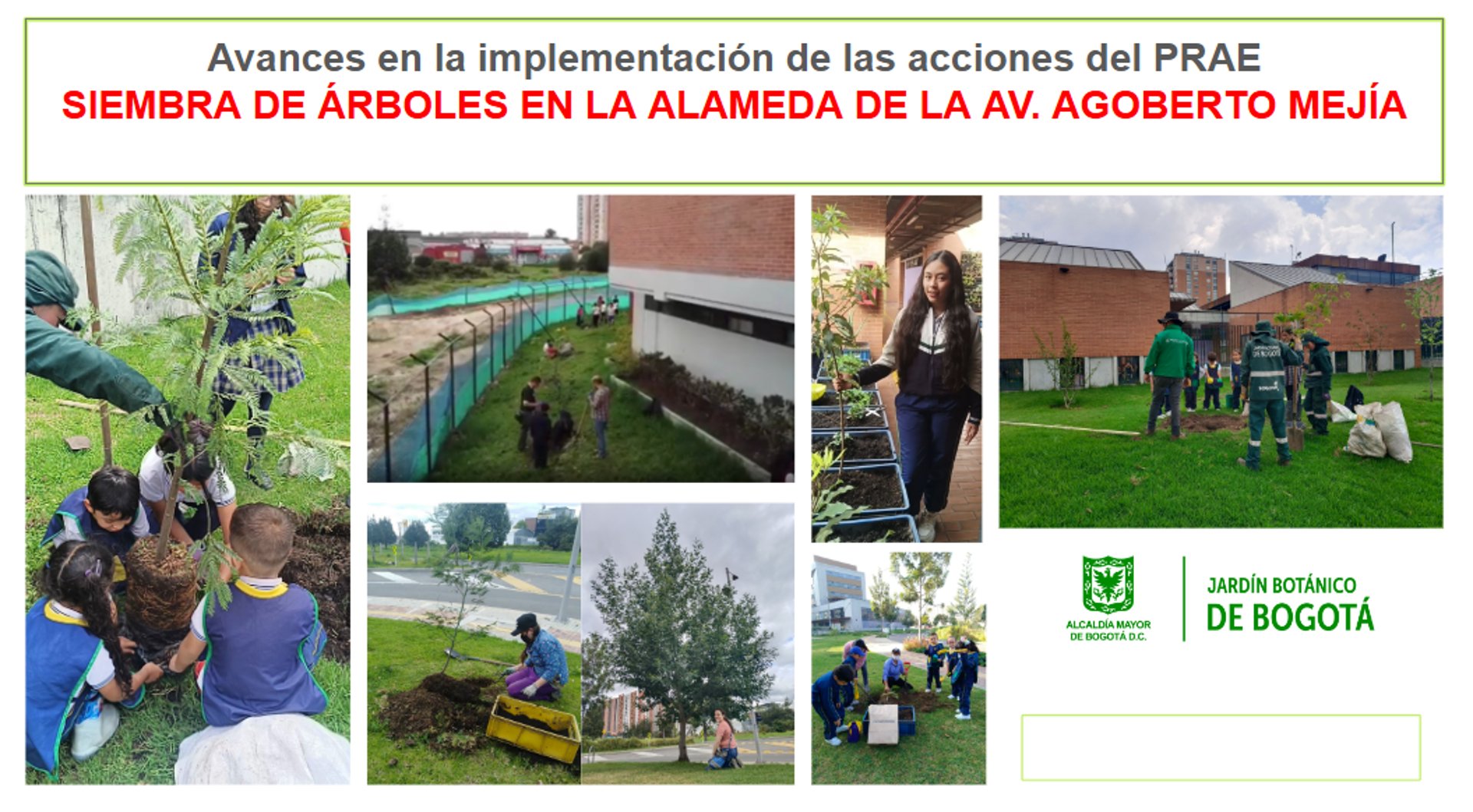 Avances en la implementación de las acciones del PRAE
SIEMBRA DE ÁRBOLES EN LA ALAMEDA DE LA AV. AGOBERTO MEJÍA

ALCALDÍA MAYOR DE BOGOTÁ D.C.

JARDÍN BOTÁNICO DE BOGOTÁ